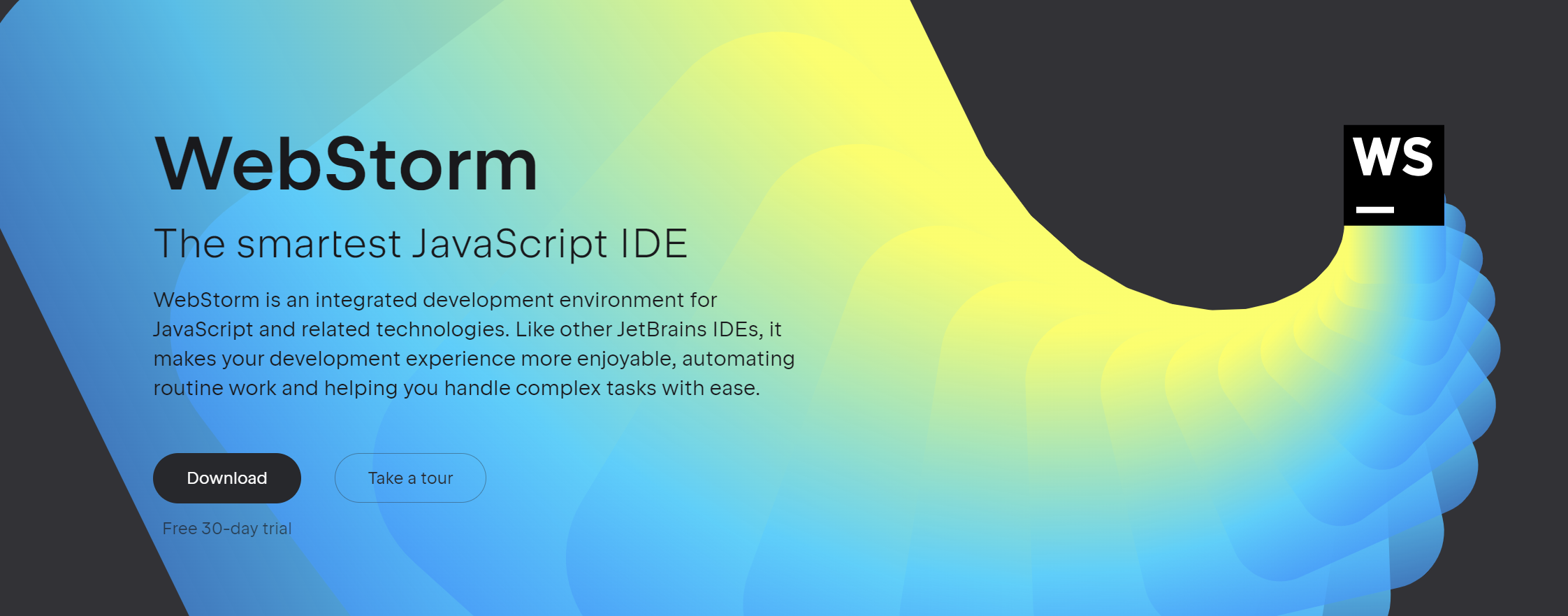 WebStorm

The smartest JavaScript IDE

WebStorm is an integrated development environment for JavaScript and related technologies. Like other JetBrains IDEs, it makes your development experience more enjoyable, automating routine work and helping you handle complex tasks with ease.

Download

Take a tour

Free 30-day trial

WS